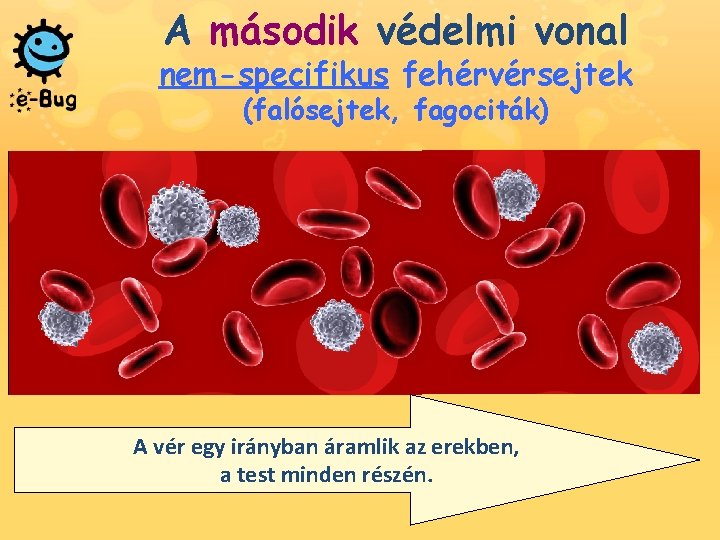 e-Bug

A második védelmi vonal

nem-specifikus fehérvérsejtek
(falósejtek, fagociták)

A vér egy irányban áramlik az erekben,
a test minden részén.